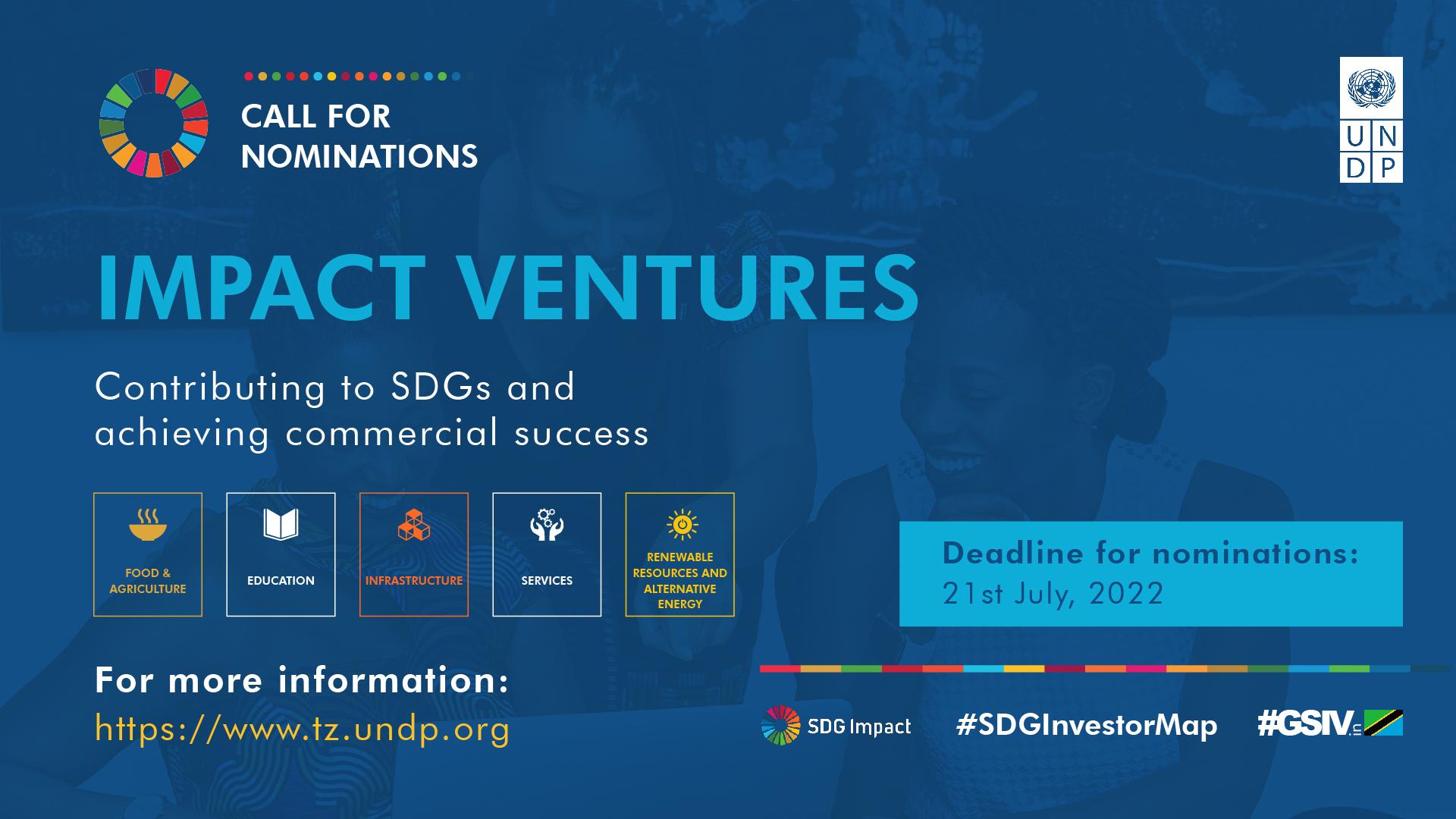 CALL FOR NOMINATIONS

UN DP

IMPACT VENTURES

Contributing to SDGs and achieving commercial success

FOOD & AGRICULTURE

EDUCATION

INFRASTRUCTURE

SERVICES

RENEWABLE RESOURCES AND ALTERNATIVE ENERGY

Deadline for nominations:
21st July, 2022

For more information:
https://www.tz.undp.org

SDG Impact

#SDGInvestorMap

#GSIV in